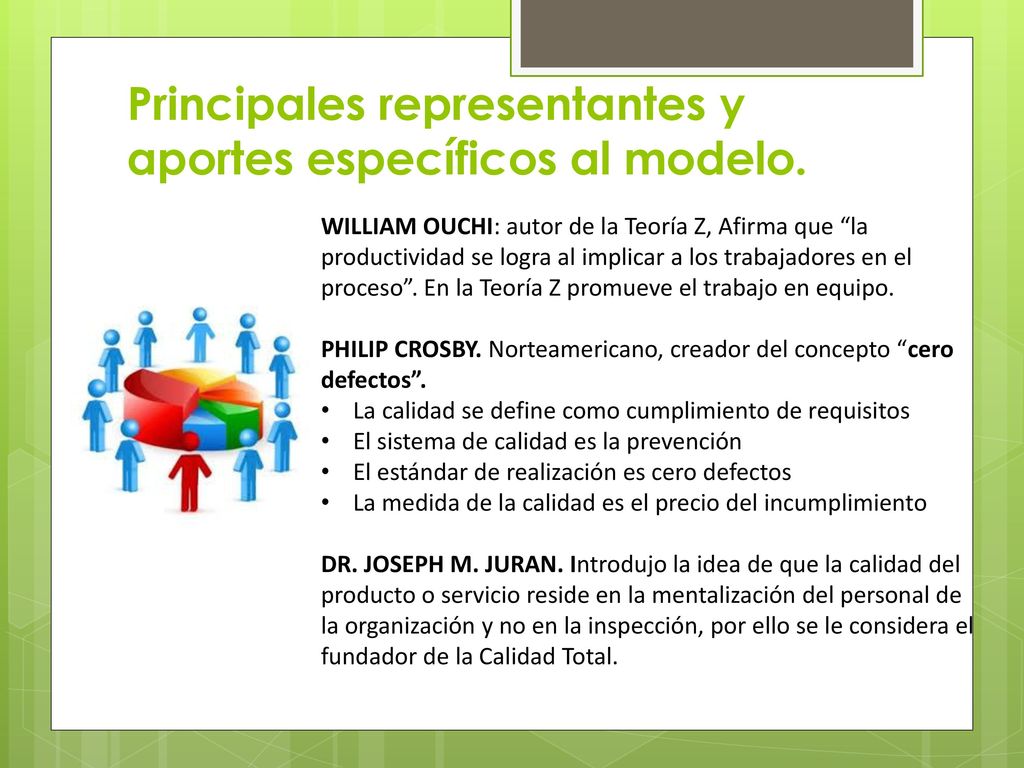 Principales representantes y aportes específicos al modelo.

WILLIAM OUCHI: autor de la Teoría Z, Afirma que “la productividad se logra al implicar a los trabajadores en el proceso”. En la Teoría Z promueve el trabajo en equipo.

PHILIP CROSBY. Norteamericano, creador del concepto “cero defectos”.
• La calidad se define como cumplimiento de requisitos
• El sistema de calidad es la prevención
• El estándar de realización es cero defectos
• La medida de la calidad es el precio del incumplimiento

DR. JOSEPH M. JURAN. Introdujo la idea de que la calidad del producto o servicio reside en la mentalización del personal de la organización y no en la inspección, por ello se le considera el fundador de la Calidad Total.